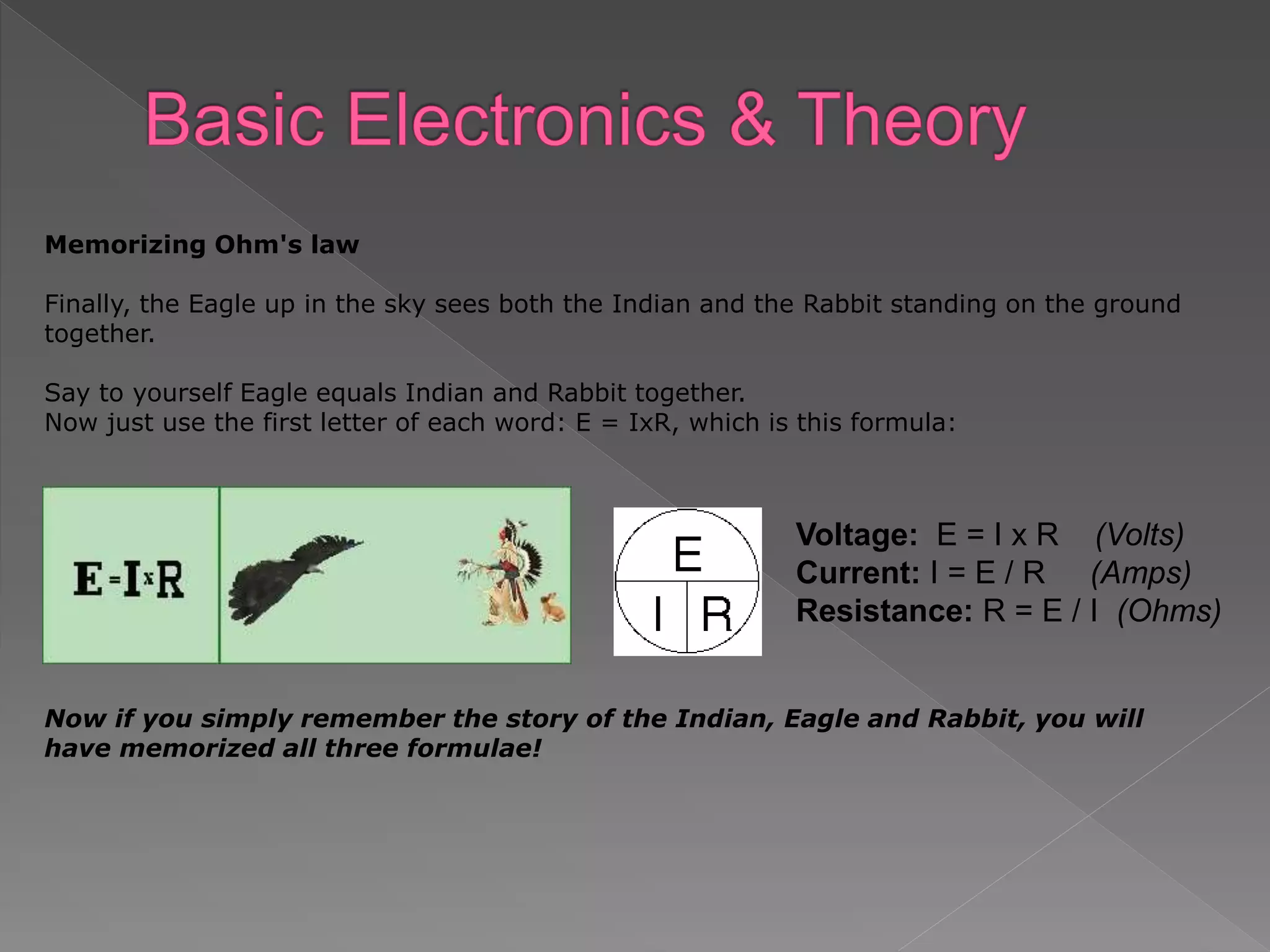 Basic Electronics & Theory

Memorizing Ohm's law

Finally, the Eagle up in the sky sees both the Indian and the Rabbit standing on the ground together.

Say to yourself Eagle equals Indian and Rabbit together.
Now just use the first letter of each word: E = IxR, which is this formula:

E = I x R

E
I R

Voltage: E = I x R (Volts)
Current: I = E / R (Amps)
Resistance: R = E / I (Ohms)

Now if you simply remember the story of the Indian, Eagle and Rabbit, you will have memorized all three formulae!